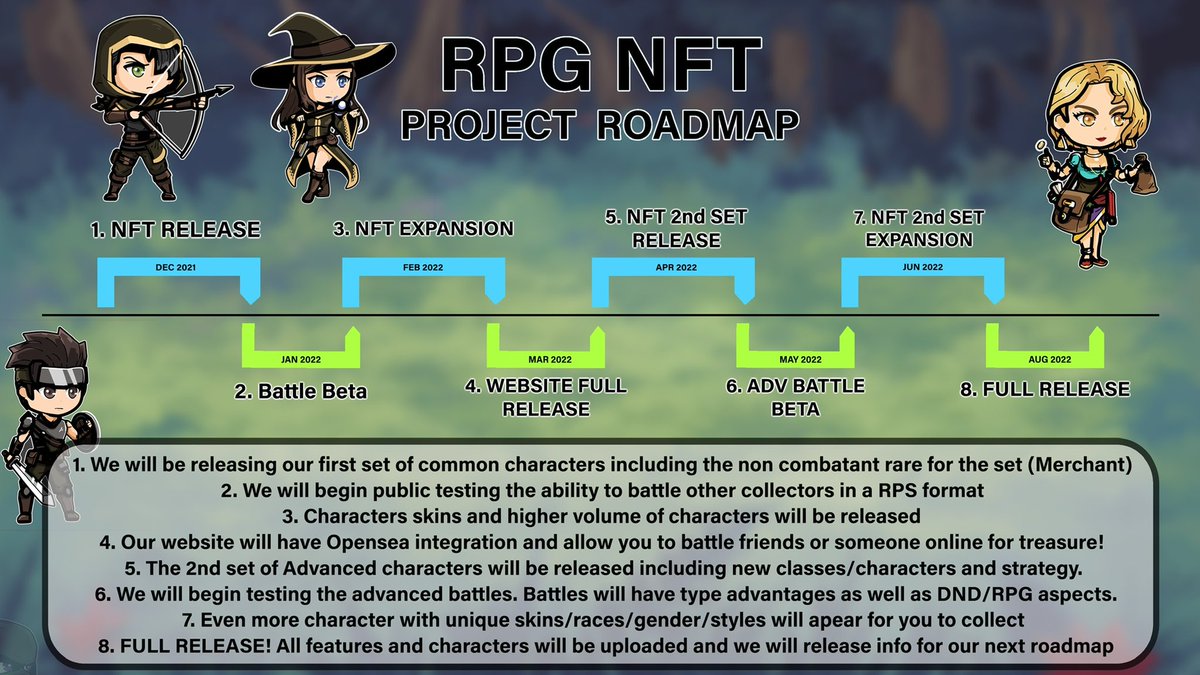 RPG NFT
PROJECT ROADMAP

1. NFT RELEASE
DEC 2021

3. NFT EXPANSION
FEB 2022

5. NFT 2nd SET RELEASE
APR 2022

7. NFT 2nd SET EXPANSION
JUN 2022

JAN 2022
2. Battle Beta

MAR 2022
4. WEBSITE FULL RELEASE

MAY 2022
6. ADV BATTLE BETA

AUG 2022
8. FULL RELEASE

1. We will be releasing our first set of common characters including the non combatant rare for the set (Merchant)
2. We will begin public testing the ability to battle other collectors in a RPS format
3. Characters skins and higher volume of characters will be released
4. Our website will have Opensea integration and allow you to battle friends or someone online for treasure!
5. The 2nd set of Advanced characters will be released including new classes/characters and strategy.
6. We will begin testing the advanced battles. Battles will have type advantages as well as DND/RPG aspects.
7. Even more character with unique skins/races/gender/styles will apear for you to collect
8. FULL RELEASE! All features and characters will be uploaded and we will release info for our next roadmap